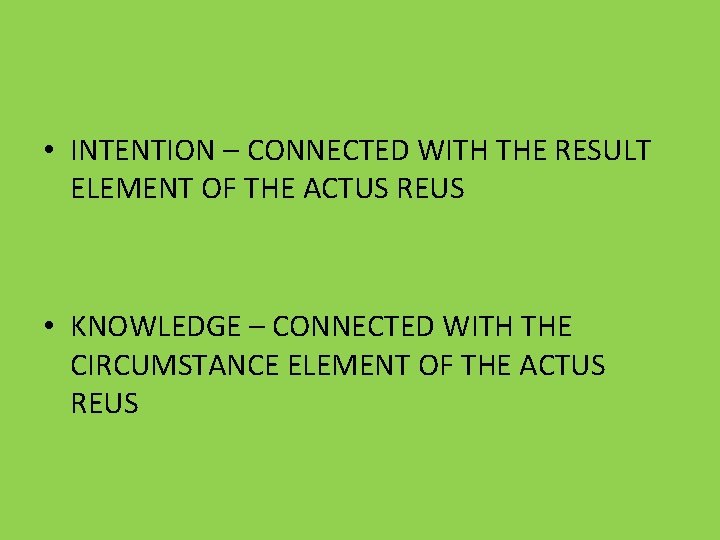 • INTENTION – CONNECTED WITH THE RESULT ELEMENT OF THE ACTUS REUS

• KNOWLEDGE – CONNECTED WITH THE CIRCUMSTANCE ELEMENT OF THE ACTUS REUS